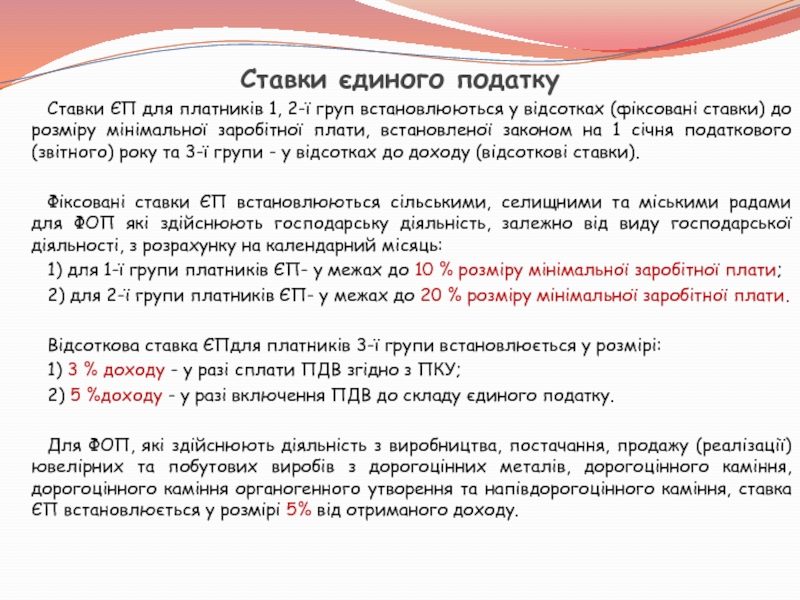 Ставки єдиного податку

Ставки ЄП для платників 1, 2-ї груп встановлюються у відсотках (фіксовані ставки) до розміру мінімальної заробітної плати, встановленої законом на 1 січня податкового (звітного) року та 3-ї групи - у відсотках до доходу (відсоткові ставки).

Фіксовані ставки ЄП встановлюються сільськими, селищними та міськими радами для ФОП які здійснюють господарську діяльність, залежно від виду господарської діяльності, з розрахунку на календарний місяць:

1) для 1-ї групи платників ЄП- у межах до 10 % розміру мінімальної заробітної плати;

2) для 2-ї групи платників ЄП- у межах до 20 % розміру мінімальної заробітної плати.

Відсоткова ставка ЄПдля платників 3-ї групи встановлюється у розмірі:

1) 3 % доходу - у разі сплати ПДВ згідно з ПКУ;

2) 5 %доходу - у разі включення ПДВ до складу єдиного податку.

Для ФОП, які здійснюють діяльність з виробництва, постачання, продажу (реалізації) ювелірних та побутових виробів з дорогоцінних металів, дорогоцінного каміння, дорогоцінного каміння органогенного утворення та напівдорогоцінного каміння, ставка ЄП встановлюється у розмірі 5% від отриманого доходу.